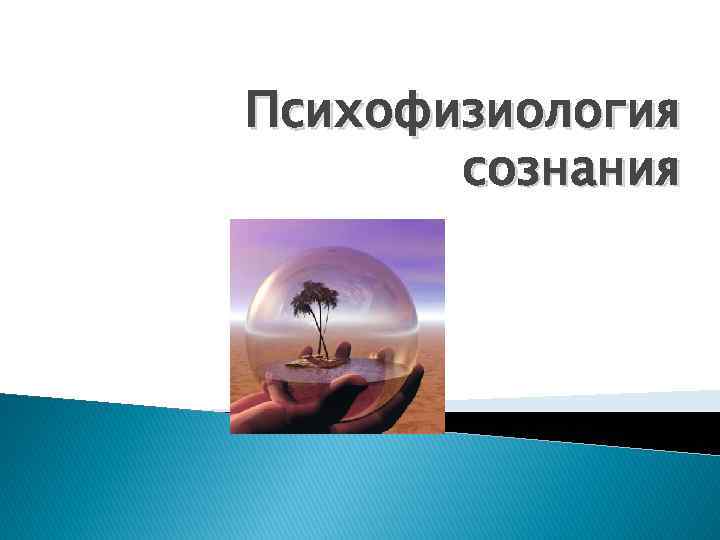 Психофизиология сознания